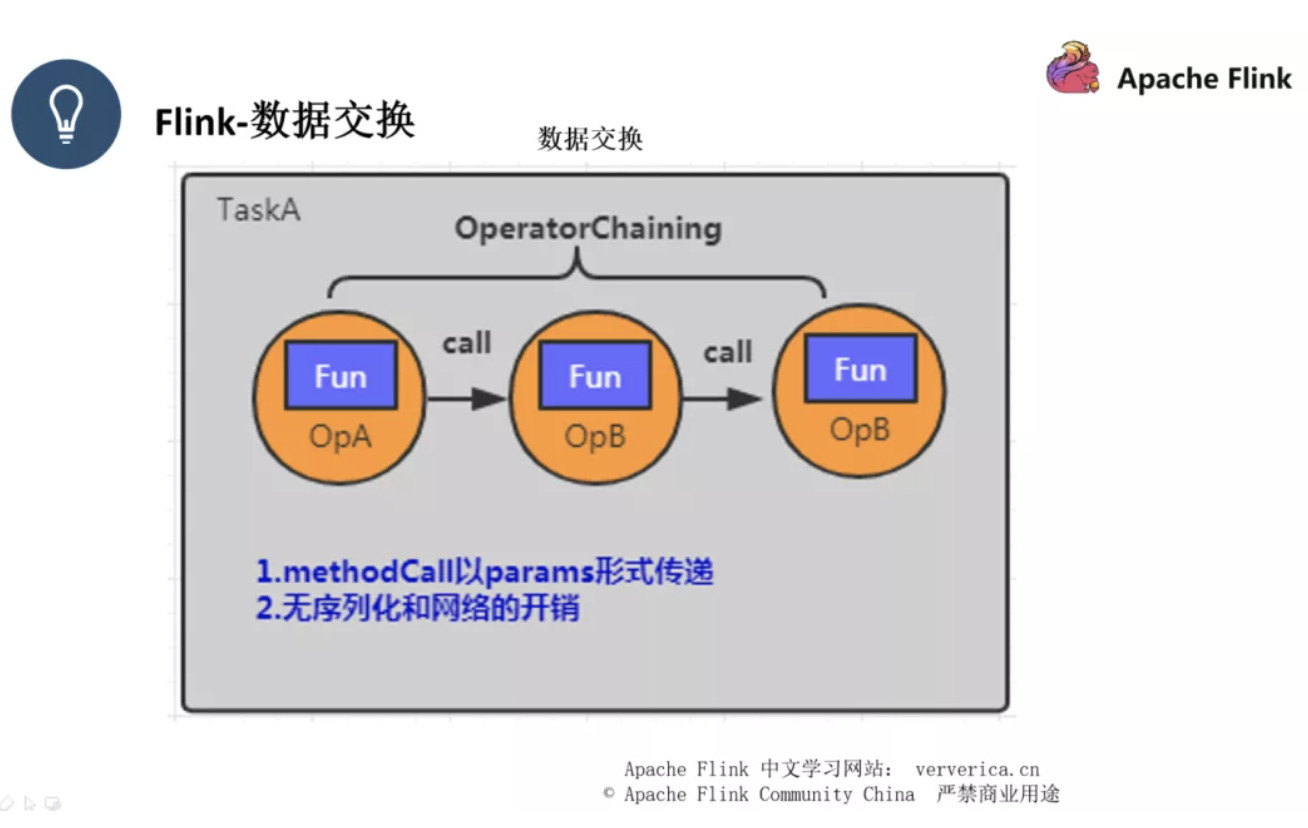 Apache Flink

Flink-数据交换

数据交换

TaskA

OperatorChaining

Fun
OpA

call

Fun
OpB

call

Fun
OpB

1.methodCall以params形式传递
2.无序列化和网络的开销

Apache Flink 中文学习网站： ververica.cn
© Apache Flink Community China 严禁商业用途